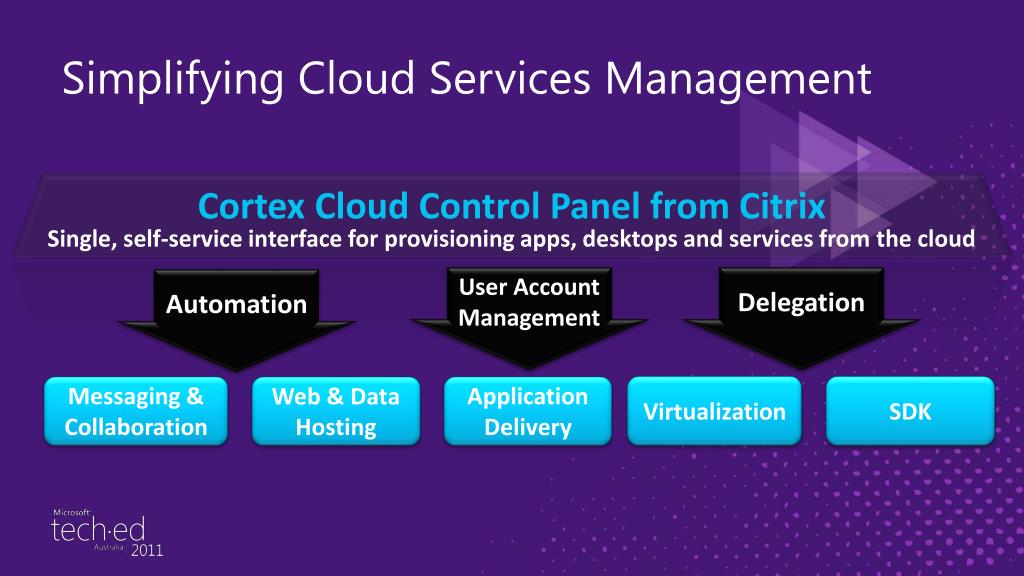 Simplifying Cloud Services Management

Cortex Cloud Control Panel from Citrix
Single, self-service interface for provisioning apps, desktops and services from the cloud

Automation

User Account Management

Delegation

Messaging & Collaboration

Web & Data Hosting

Application Delivery

Virtualization

SDK

Microsoft tech·ed Australia 2011